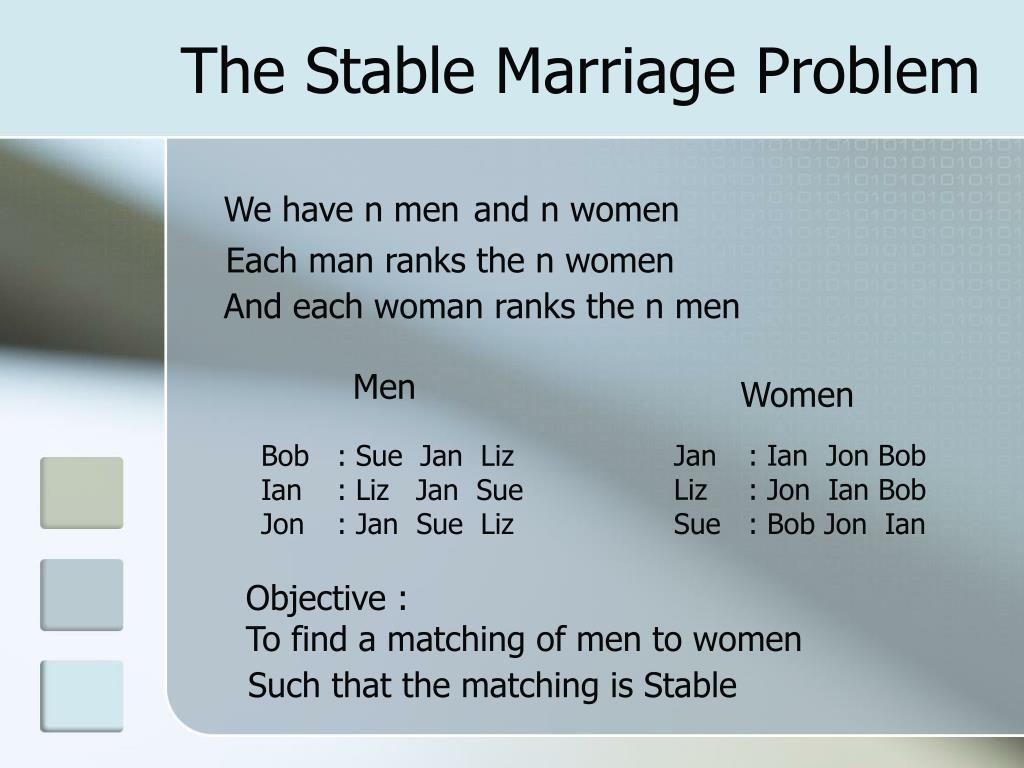 The Stable Marriage Problem

We have n men and n women
Each man ranks the n women
And each woman ranks the n men

Men

Bob : Sue Jan Liz
Ian : Liz Jan Sue
Jon : Jan Sue Liz

Women

Jan : Ian Jon Bob
Liz : Jon Ian Bob
Sue : Bob Jon Ian

Objective :
To find a matching of men to women
Such that the matching is Stable